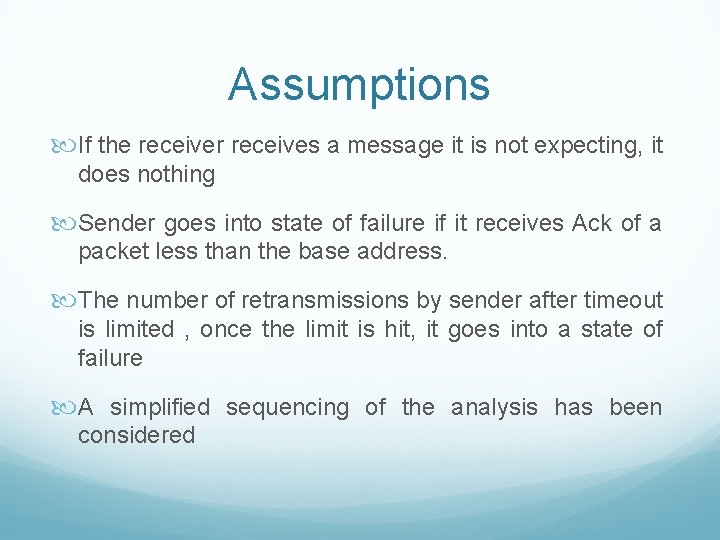 Assumptions

If the receiver receives a message it is not expecting, it does nothing

Sender goes into state of failure if it receives Ack of a packet less than the base address.

The number of retransmissions by sender after timeout is limited , once the limit is hit, it goes into a state of failure

A simplified sequencing of the analysis has been considered